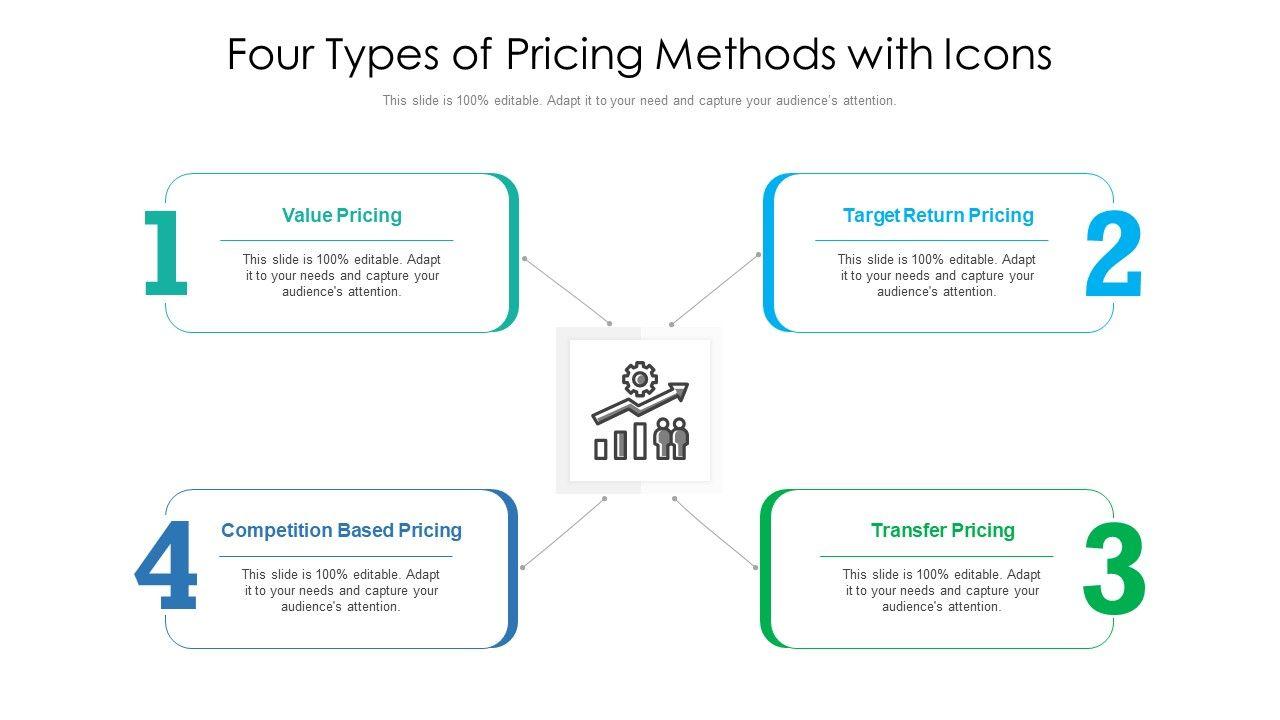 Four Types of Pricing Methods with Icons

This slide is 100% editable. Adapt it to your need and capture your audience's attention.

1

Value Pricing

This slide is 100% editable. Adapt it to your needs and capture your audience's attention.

Target Return Pricing

This slide is 100% editable. Adapt it to your needs and capture your audience's attention.

2

4

Competition Based Pricing

This slide is 100% editable. Adapt it to your needs and capture your audience's attention.

Transfer Pricing

This slide is 100% editable. Adapt it to your needs and capture your audience's attention.

3